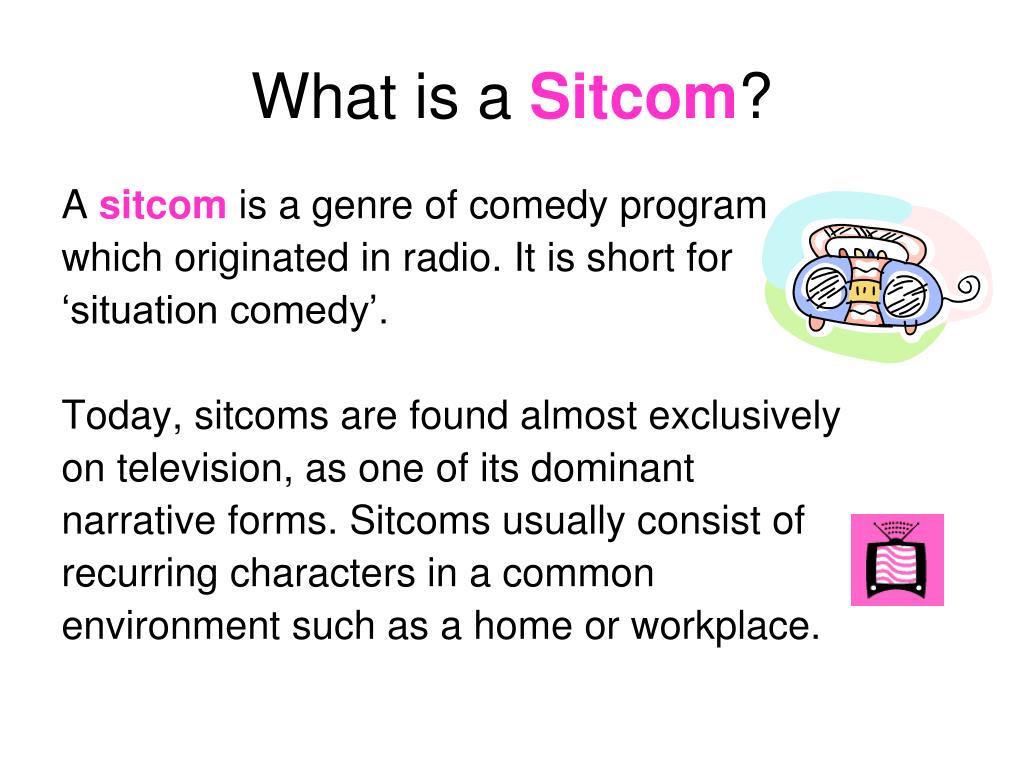 What is a Sitcom?

A sitcom is a genre of comedy program which originated in radio. It is short for ‘situation comedy’.

Today, sitcoms are found almost exclusively on television, as one of its dominant narrative forms. Sitcoms usually consist of recurring characters in a common environment such as a home or workplace.